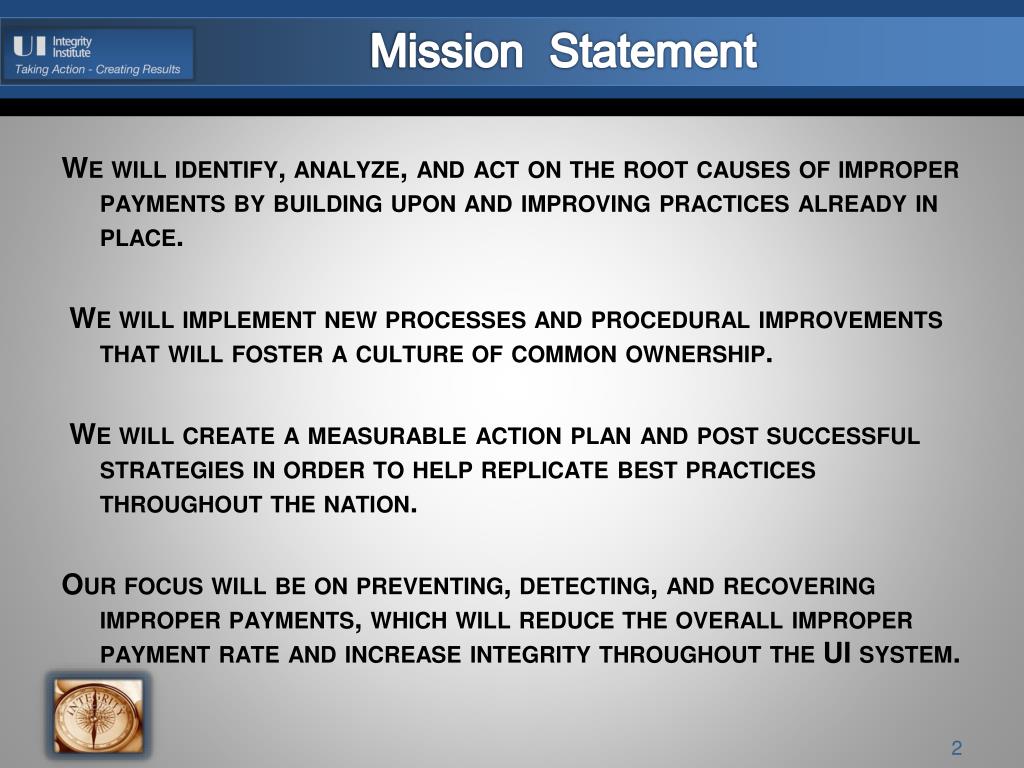 UI Integrity Institute
Taking Action - Creating Results

Mission Statement

We will identify, analyze, and act on the root causes of improper payments by building upon and improving practices already in place.

We will implement new processes and procedural improvements that will foster a culture of common ownership.

We will create a measurable action plan and post successful strategies in order to help replicate best practices throughout the nation.

Our focus will be on preventing, detecting, and recovering improper payments, which will reduce the overall improper payment rate and increase integrity throughout the UI system.

INTEGRITY

2